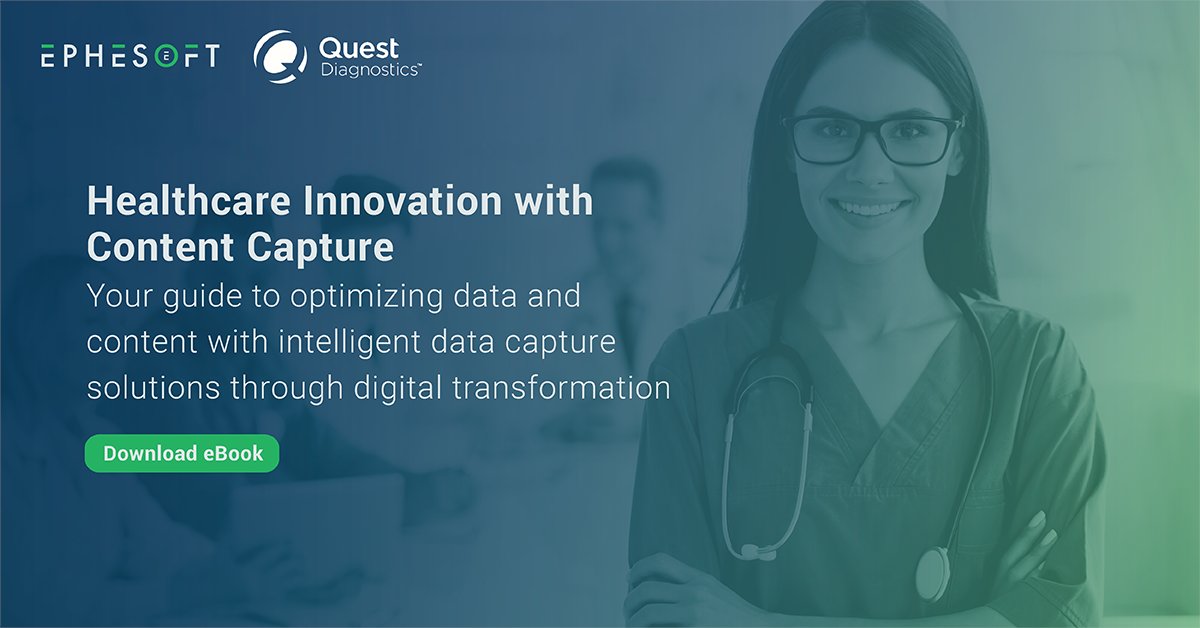 EPHESOFT

Quest Diagnostics™

Healthcare Innovation with Content Capture

Your guide to optimizing data and content with intelligent data capture solutions through digital transformation

Download eBook